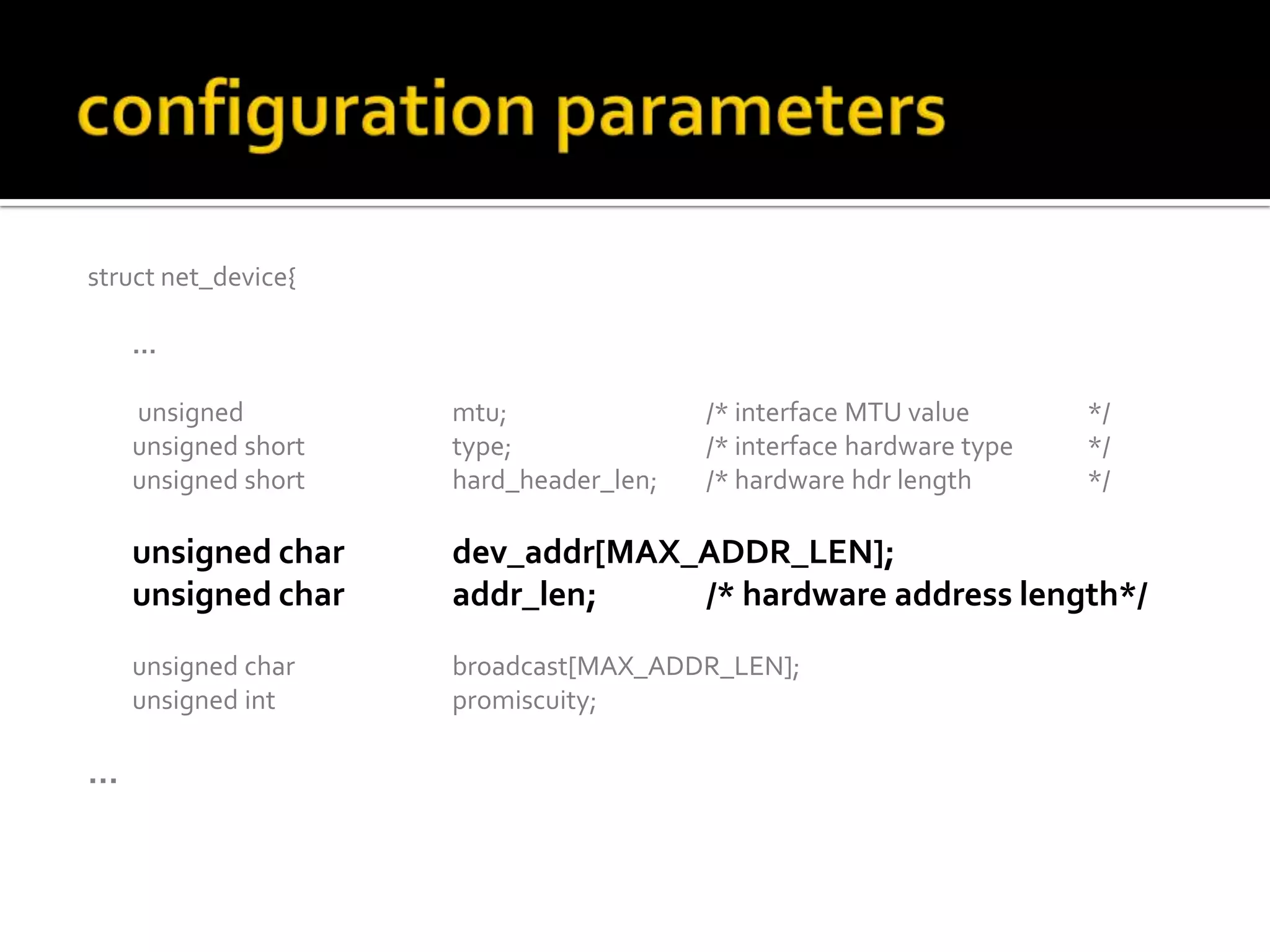 configuration parameters

struct net_device{

…

unsigned mtu; /* interface MTU value */
unsigned short type; /* interface hardware type */
unsigned short hard_header_len; /* hardware hdr length */

unsigned char dev_addr[MAX_ADDR_LEN];
unsigned char addr_len; /* hardware address length*/

unsigned char broadcast[MAX_ADDR_LEN];
unsigned int promiscuity;

…